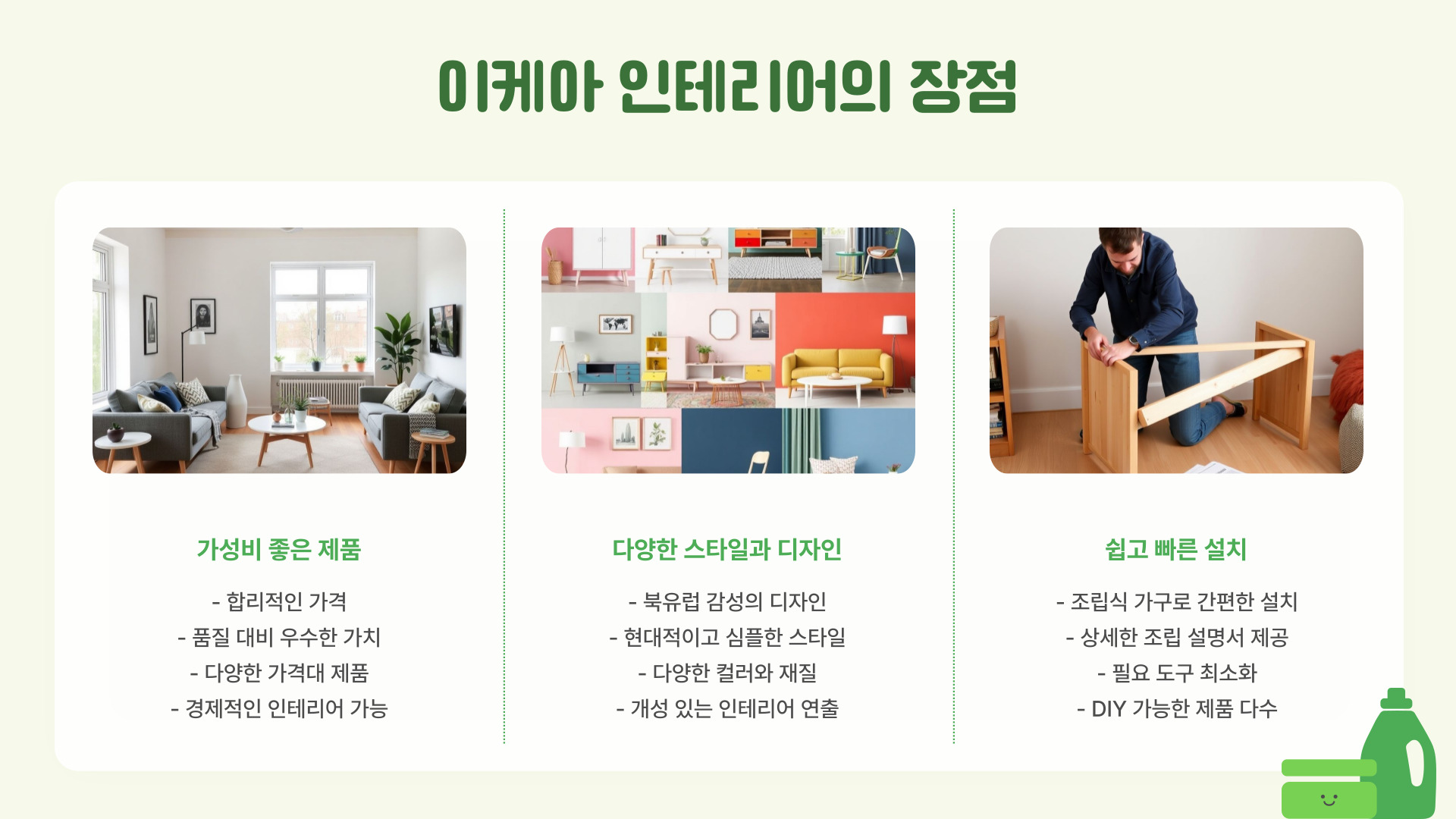 이케아 인테리어의 장점

가성비 좋은 제품

- 합리적인 가격
- 품질 대비 우수한 가치
- 다양한 가격대 제품
- 경제적인 인테리어 가능

다양한 스타일과 디자인

- 북유럽 감성의 디자인
- 현대적이고 심플한 스타일
- 다양한 컬러와 재질
- 개성 있는 인테리어 연출

쉽고 빠른 설치

- 조립식 가구로 간편한 설치
- 상세한 조립 설명서 제공
- 필요 도구 최소화
- DIY 가능한 제품 다수